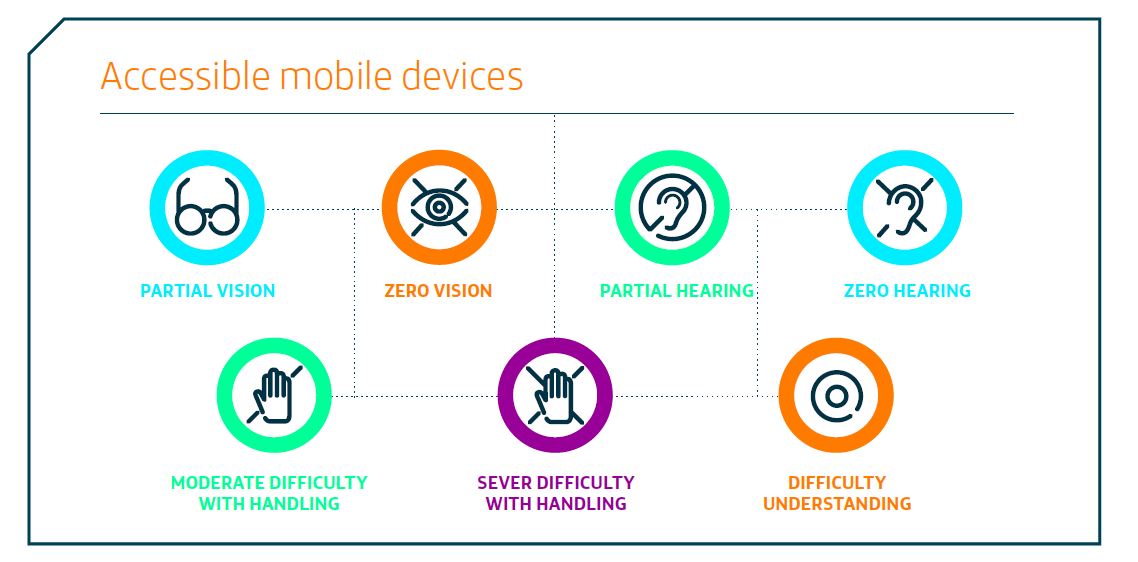 Accessible mobile devices

PARTIAL VISION

ZERO VISION

PARTIAL HEARING

ZERO HEARING

MODERATE DIFFICULTY WITH HANDLING

SEVER DIFFICULTY WITH HANDLING

DIFFICULTY UNDERSTANDING